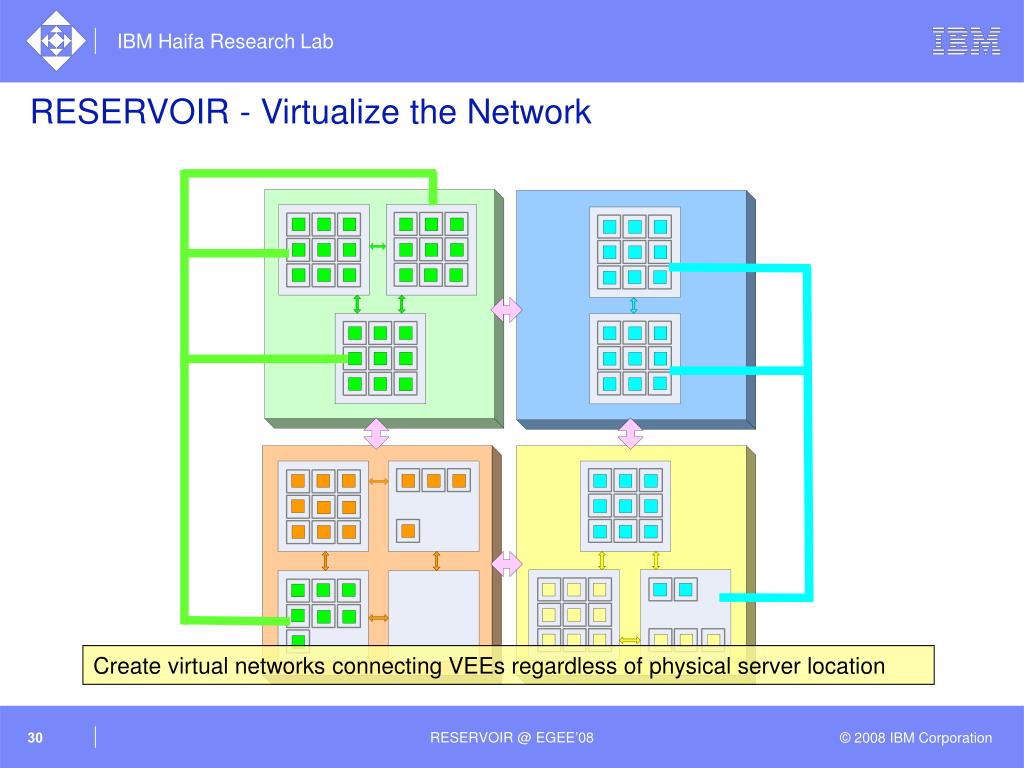 IBM Haifa Research Lab

IBM

RESERVOIR - Virtualize the Network

Create virtual networks connecting VEEs regardless of physical server location

30

RESERVOIR @ EGEE'08

© 2008 IBM Corporation